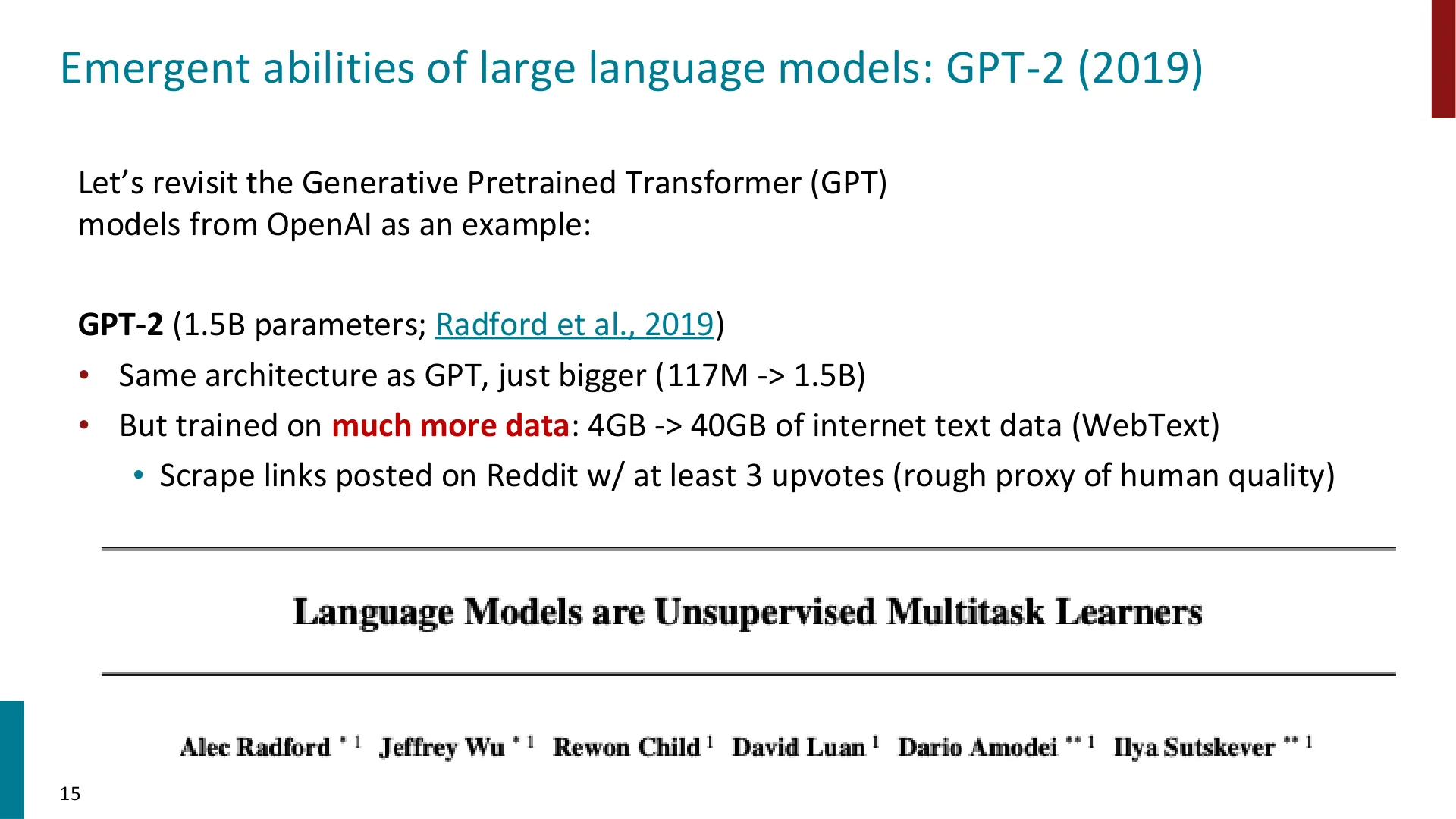 Emergent abilities of large language models: GPT-2 (2019)

Let's revisit the Generative Pretrained Transformer (GPT) models from OpenAI as an example:

GPT-2 (1.5B parameters; Radford et al., 2019)

• Same architecture as GPT, just bigger (117M -> 1.5B)
• But trained on much more data: 4GB -> 40GB of internet text data (WebText)
• Scrape links posted on Reddit w/ at least 3 upvotes (rough proxy of human quality)

Language Models are Unsupervised Multitask Learners

Alec Radford $^{*1}$ Jeffrey Wu $^{*1}$ Rewon Child $^{1}$ David Luan $^{1}$ Dario Amodei $^{**1}$ Ilya Sutskever $^{**1}$

15